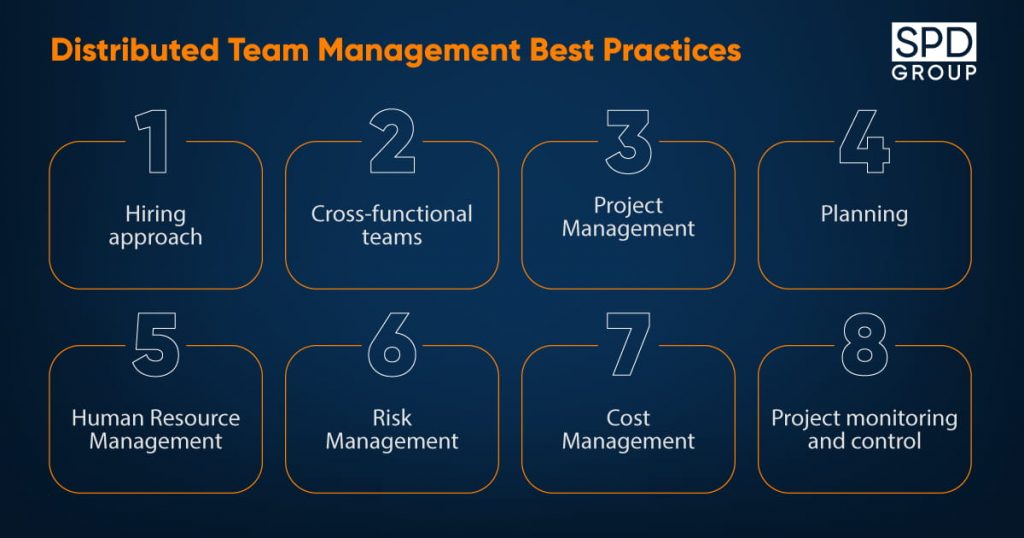 Distributed Team Management Best Practices

SPD
GROUP

1
Hiring approach

2
Cross-functional teams

3
Project Management

4
Planning

5
Human Resource Management

6
Risk Management

7
Cost Management

8
Project monitoring and control